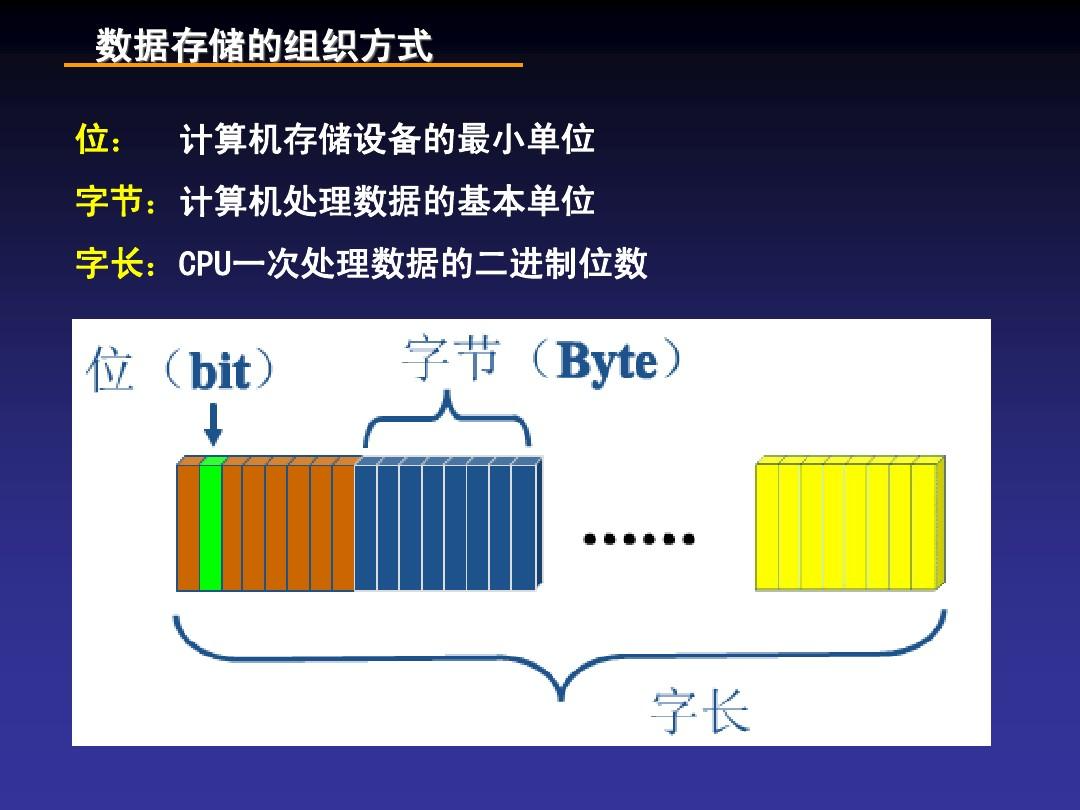 数据存储的组织方式

位：　计算机存储设备的最小单位

字节：计算机处理数据的基本单位

字长：CPU一次处理数据的二进制位数

位（bit）

字节（Byte）

……

字长